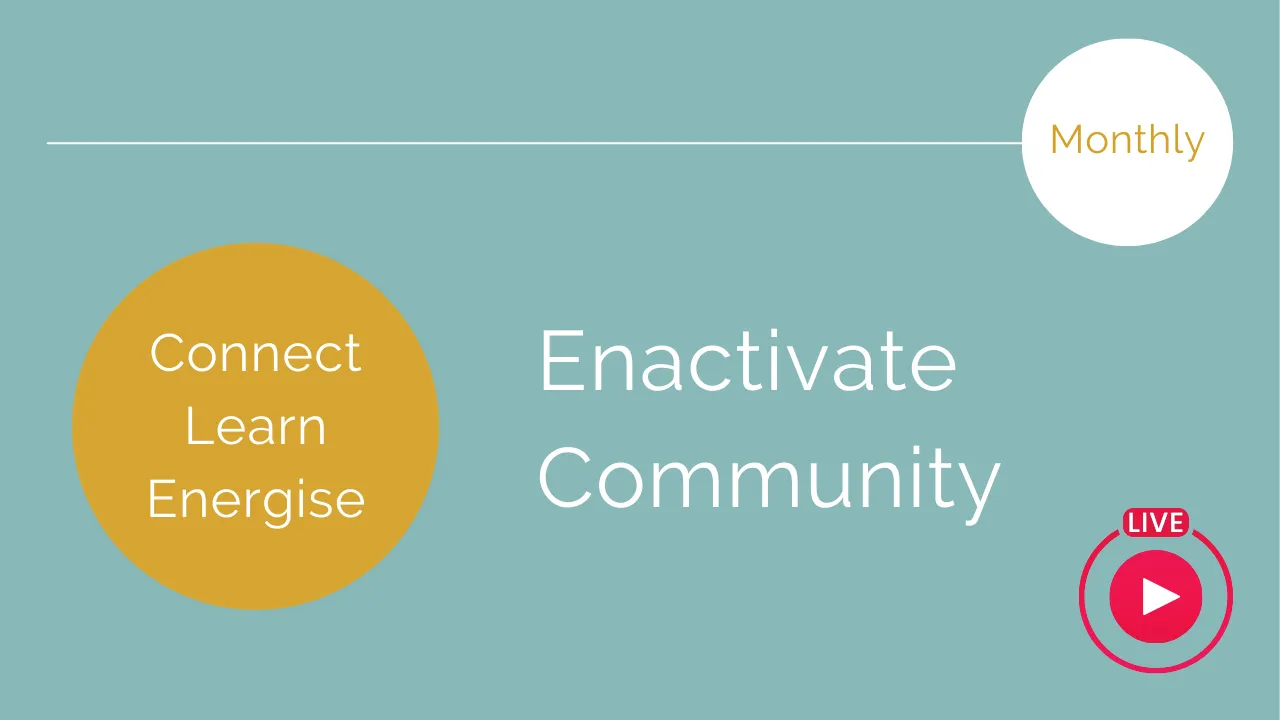 Monthly

Connect
Learn
Energise

Enactivate
Community

LIVE